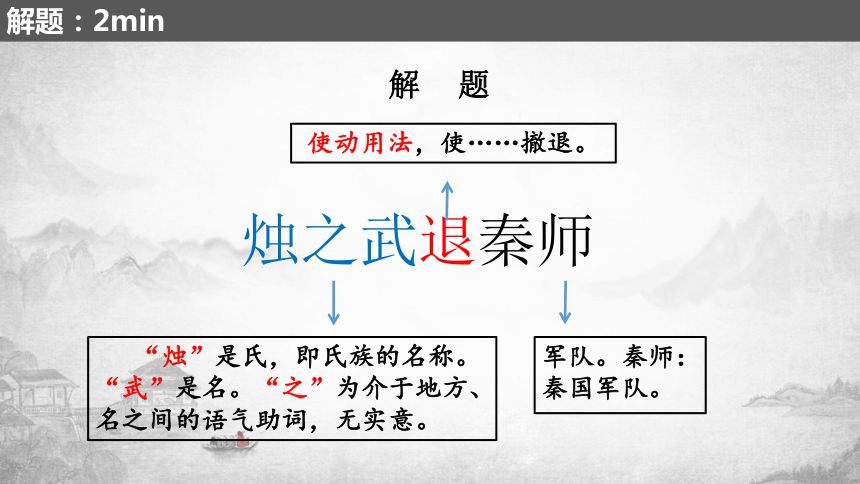 解题：2min

解 题

使动用法，使……撤退。

烛之武退秦师

“烛”是氏，即氏族的名称。“武”是名。“之”为介于地方、名之间的语气助词，无实意。

军队。秦师：秦国军队。